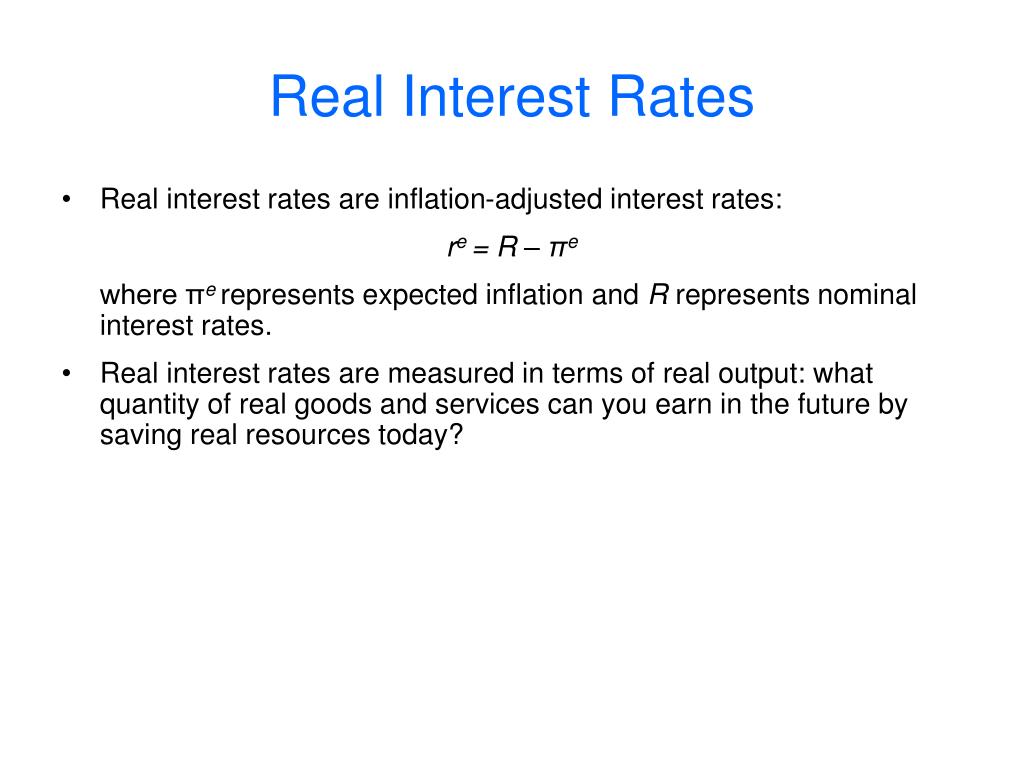 Real Interest Rates

• Real interest rates are inflation-adjusted interest rates:

$r^e = R - \pi^e$

where $\pi^e$ represents expected inflation and $R$ represents nominal interest rates.

• Real interest rates are measured in terms of real output: what quantity of real goods and services can you earn in the future by saving real resources today?